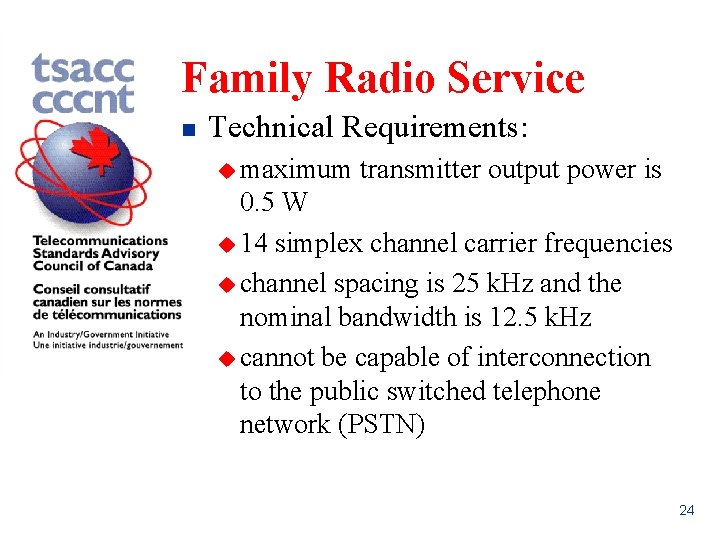 tsacc
cccnt

Telecommunications Standards Advisory Council of Canada

Conseil consultatif canadien sur les normes de télécommunications

An Industry/Government Initiative
Une initiative industrie/gouvernement

Family Radio Service

Technical Requirements:

maximum transmitter output power is 0.5 W

14 simplex channel carrier frequencies

channel spacing is 25 kHz and the nominal bandwidth is 12.5 kHz

cannot be capable of interconnection to the public switched telephone network (PSTN)

24